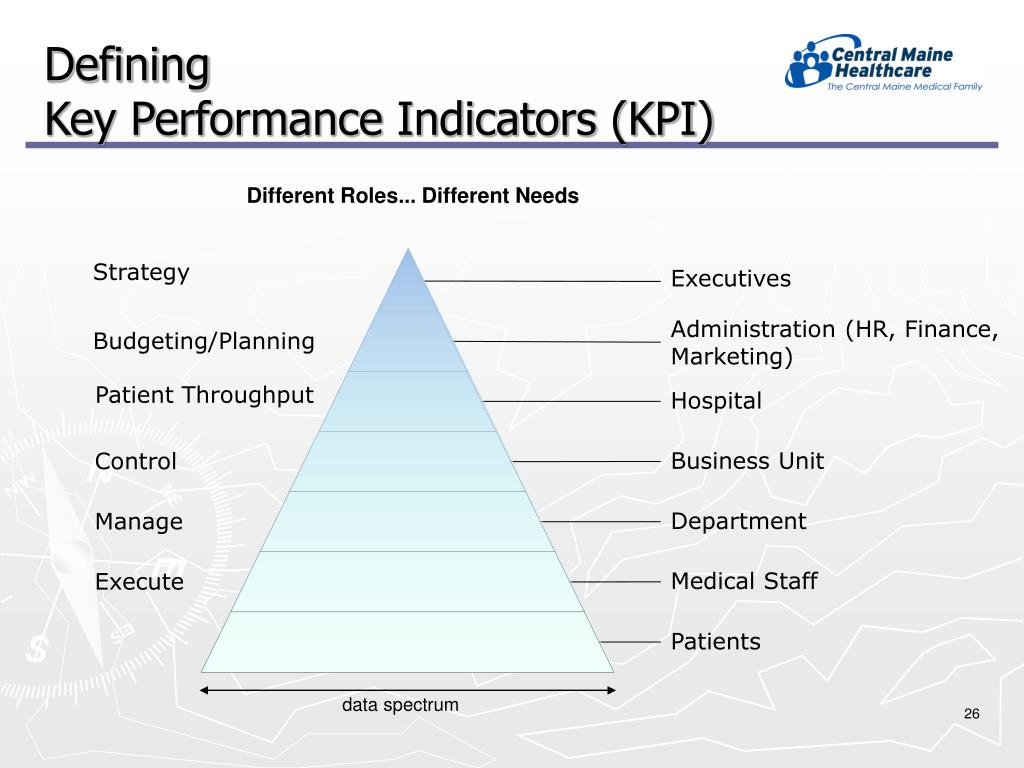 Defining
Key Performance Indicators (KPI)

Central Maine Healthcare
The Central Maine Medical Family

Different Roles... Different Needs

Strategy

Budgeting/Planning

Patient Throughput

Control

Manage

Execute

Executives

Administration (HR, Finance, Marketing)

Hospital

Business Unit

Department

Medical Staff

Patients

data spectrum

26